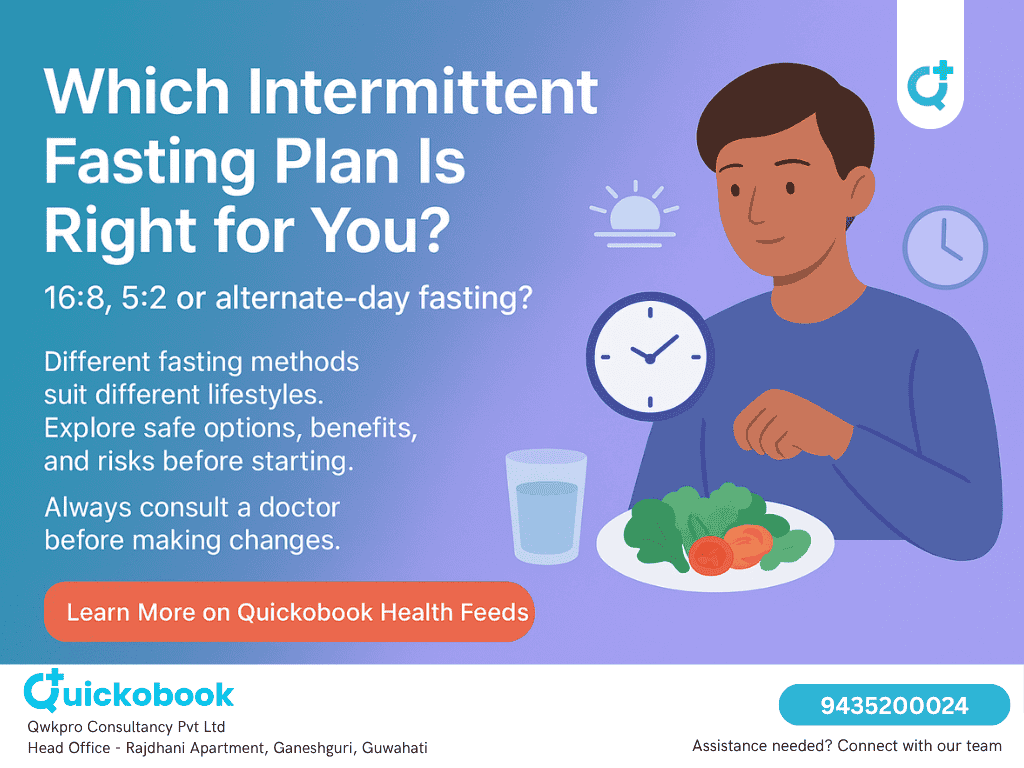 Which Intermittent Fasting Plan Is Right for You?

16:8, 5:2 or alternate-day fasting?

Different fasting methods suit different lifestyles. Explore safe options, benefits, and risks before starting.

Always consult a doctor before making changes.

Learn More on Quickobook Health Feeds

Quickobook
Qwkpro Consultancy Pvt Ltd
Head Office - Rajdhani Apartment, Ganeshguri, Guwahati

9435200024
Assistance needed? Connect with our team